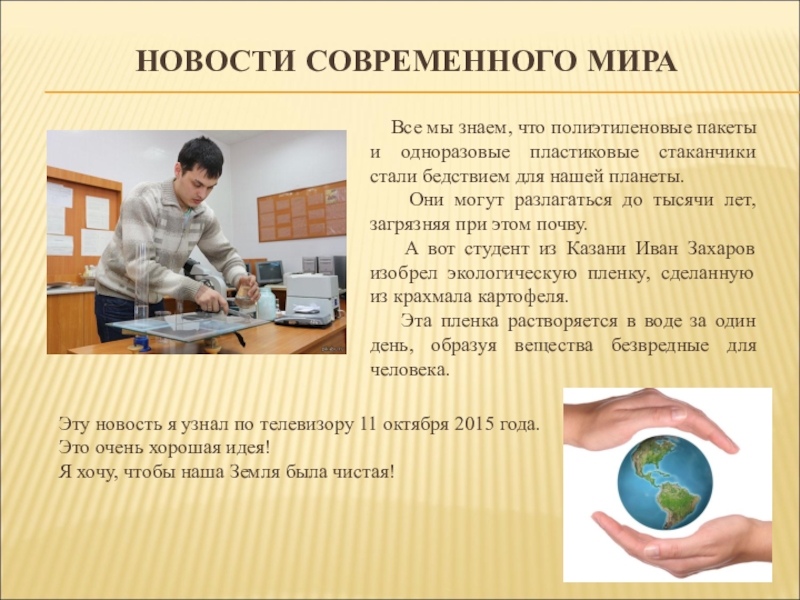 НОВОСТИ СОВРЕМЕННОГО МИРА

Все мы знаем, что полиэтиленовые пакеты и одноразовые пластиковые стаканчики стали бедствием для нашей планеты.

Они могут разлагаться до тысячи лет, загрязняя при этом почву.

А вот студент из Казани Иван Захаров изобрел экологическую пленку, сделанную из крахмала картофеля.

Эта пленка растворяется в воде за один день, образуя вещества безвредные для человека.

Эту новость я узнал по телевизору 11 октября 2015 года.
Это очень хорошая идея!
Я хочу, чтобы наша Земля была чистая!